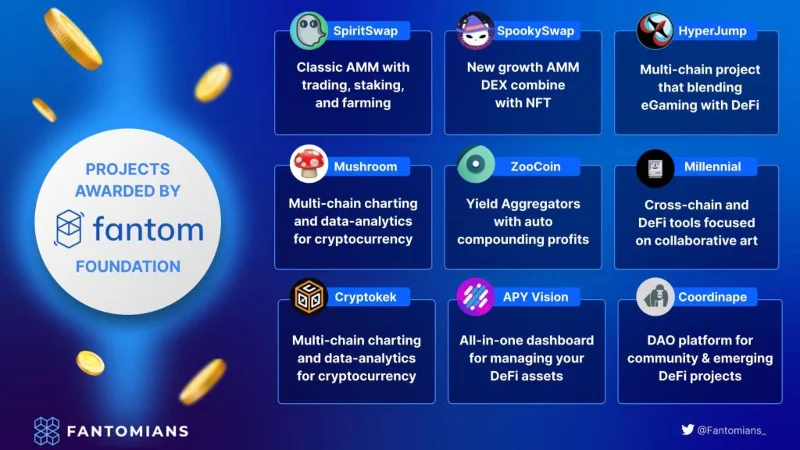 PROJECTS AWARDED BY

fantom

FOUNDATION

SpiritSwap

Classic AMM with trading, staking, and farming

SpookySwap

New growth AMM DEX combine with NFT

HyperJump

Multi-chain project that blending eGaming with DeFi

Mushroom

Multi-chain charting and data-analytics for cryptocurrency

ZooCoin

Yield Aggregators with auto compounding profits

Millennial

Cross-chain and DeFi tools focused on collaborative art

Cryptokek

Multi-chain charting and data-analytics for cryptocurrency

APY Vision

All-in-one dashboard for managing your DeFi assets

Coordinape

DAO platform for community & emerging DeFi projects

FANTOMIANS

@Fantomians_